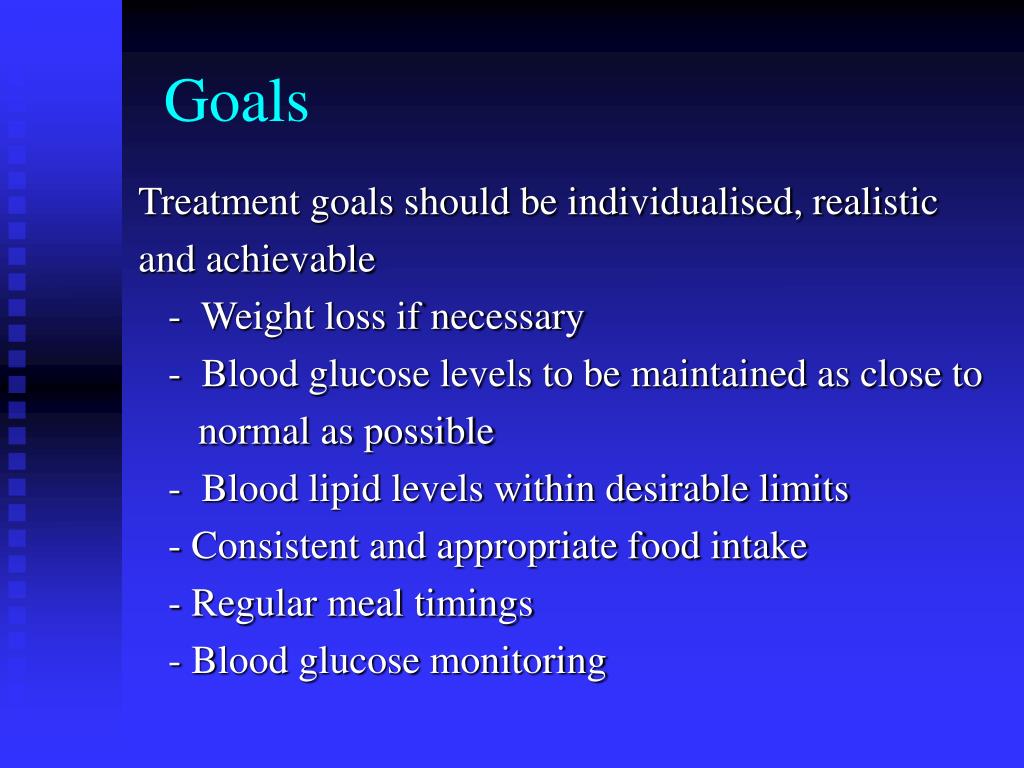 Goals

Treatment goals should be individualised, realistic and achievable

- Weight loss if necessary
- Blood glucose levels to be maintained as close to normal as possible
- Blood lipid levels within desirable limits
- Consistent and appropriate food intake
- Regular meal timings
- Blood glucose monitoring